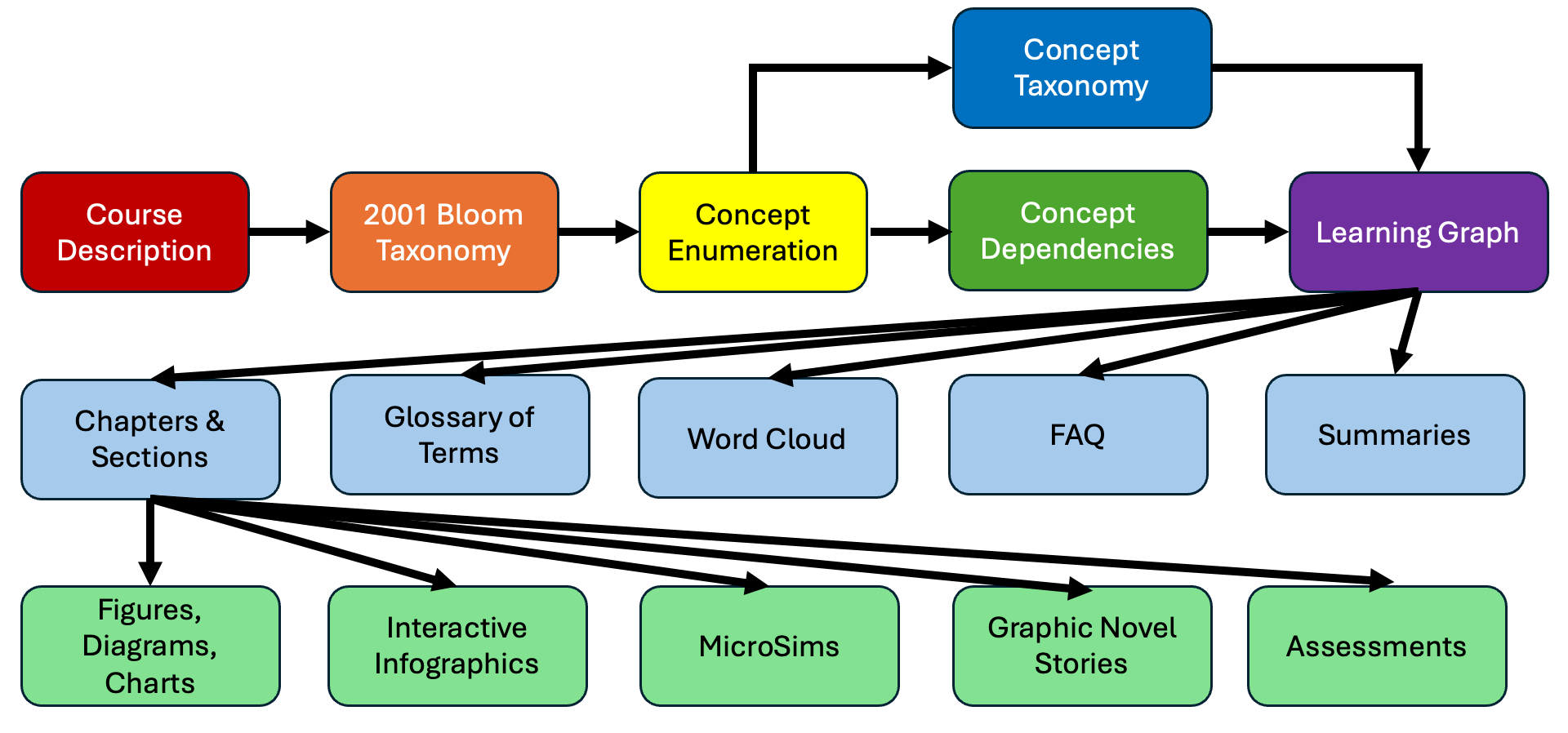 Concept Taxonomy

Course Description

2001 Bloom Taxonomy

Concept Enumeration

Concept Dependencies

Learning Graph

Chapters & Sections

Glossary of Terms

Word Cloud

FAQ

Summaries

Figures, Diagrams, Charts

Interactive Infographics

MicroSims

Graphic Novel Stories

Assessments